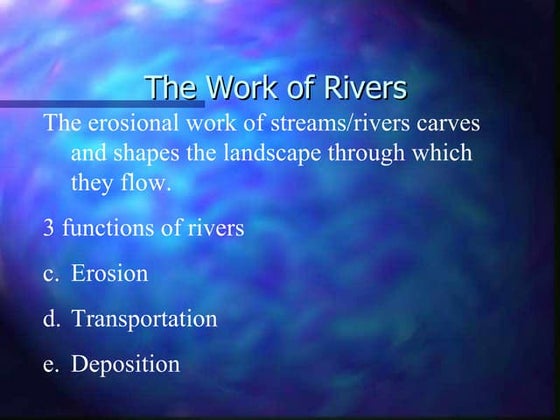 The Work of Rivers

The erosional work of streams/rivers carves and shapes the landscape through which they flow.

3 functions of rivers

c. Erosion

d. Transportation

e. Deposition